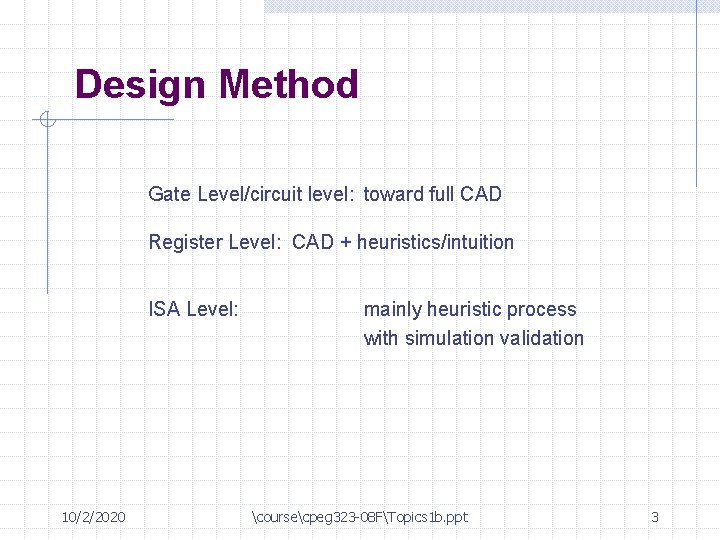 Design Method

Gate Level/circuit level: toward full CAD

Register Level: CAD + heuristics/intuition

ISA Level: mainly heuristic process with simulation validation

10/2/2020 \course\cpeg323-08F\Topics1b.ppt 3